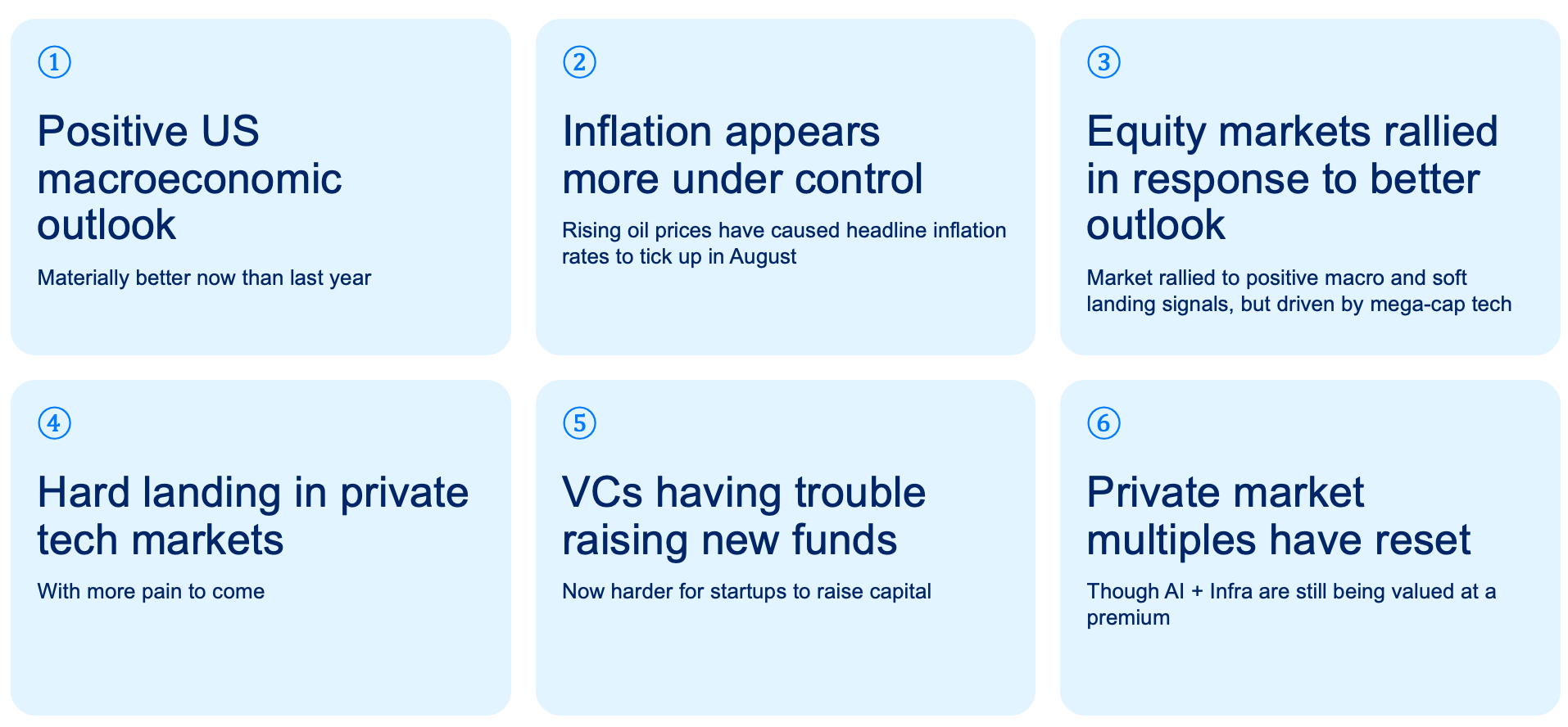 ①

Positive US macroeconomic outlook

Materially better now than last year

②

Inflation appears more under control

Rising oil prices have caused headline inflation rates to tick up in August

③

Equity markets rallied in response to better outlook

Market rallied to positive macro and soft landing signals, but driven by mega-cap tech

④

Hard landing in private tech markets

With more pain to come

⑤

VCs having trouble raising new funds

Now harder for startups to raise capital

⑥

Private market multiples have reset

Though AI + Infra are still being valued at a premium